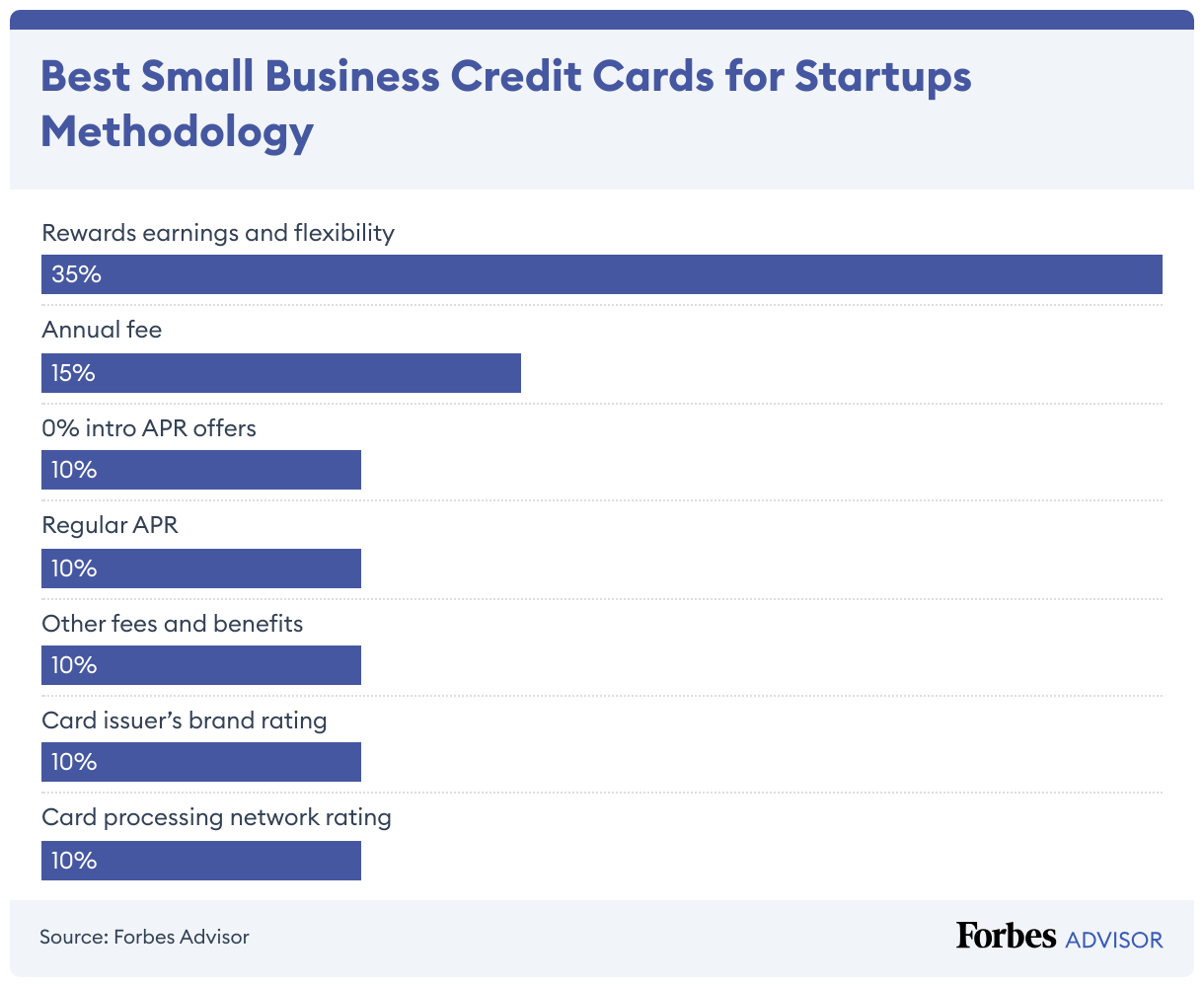 Best Small Business Credit Cards for Startups Methodology

Rewards earnings and flexibility
35%

Annual fee
15%

0% intro APR offers
10%

Regular APR
10%

Other fees and benefits
10%

Card issuer's brand rating
10%

Card processing network rating
10%

Source: Forbes Advisor

Forbes ADVISOR